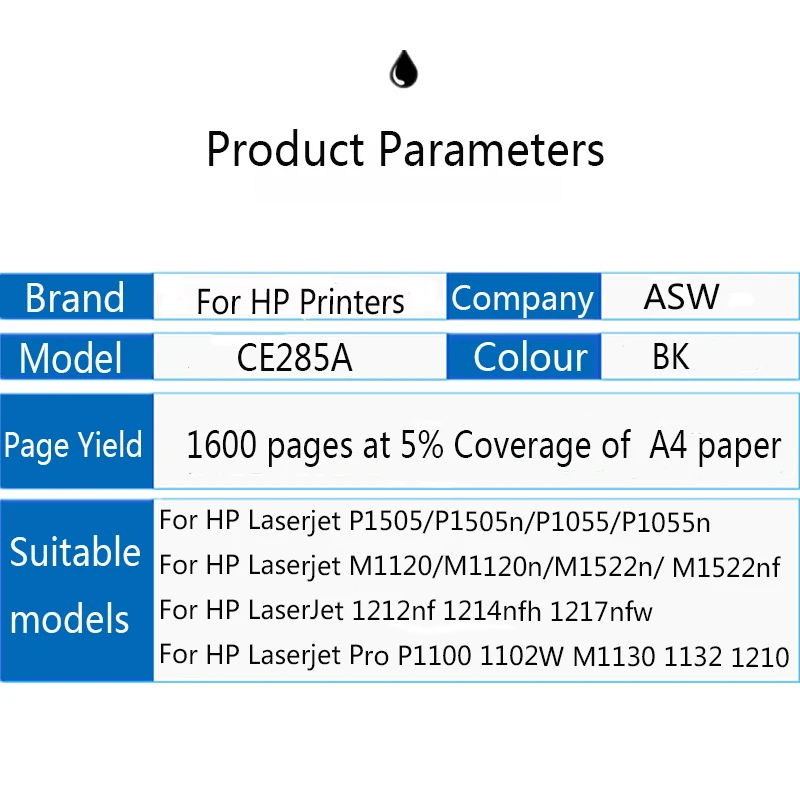 Product Parameters

| Brand | For HP Printers | Company | ASW |
|---|---|---|---|
| Model | CE285A | Colour | BK |

| Page Yield | 1600 pages at 5% Coverage of A4 paper |
|---|---|
| Suitable models | For HP Laserjet P1505/P1505n/P1055/P1055n<br>For HP Laserjet M1120/M1120n/M1522n/ M1522nf<br>For HP LaserJet 1212nf 1214nfh 1217nfw<br>For HP Laserjet Pro P1100 1102W M1130 1132 1210 |